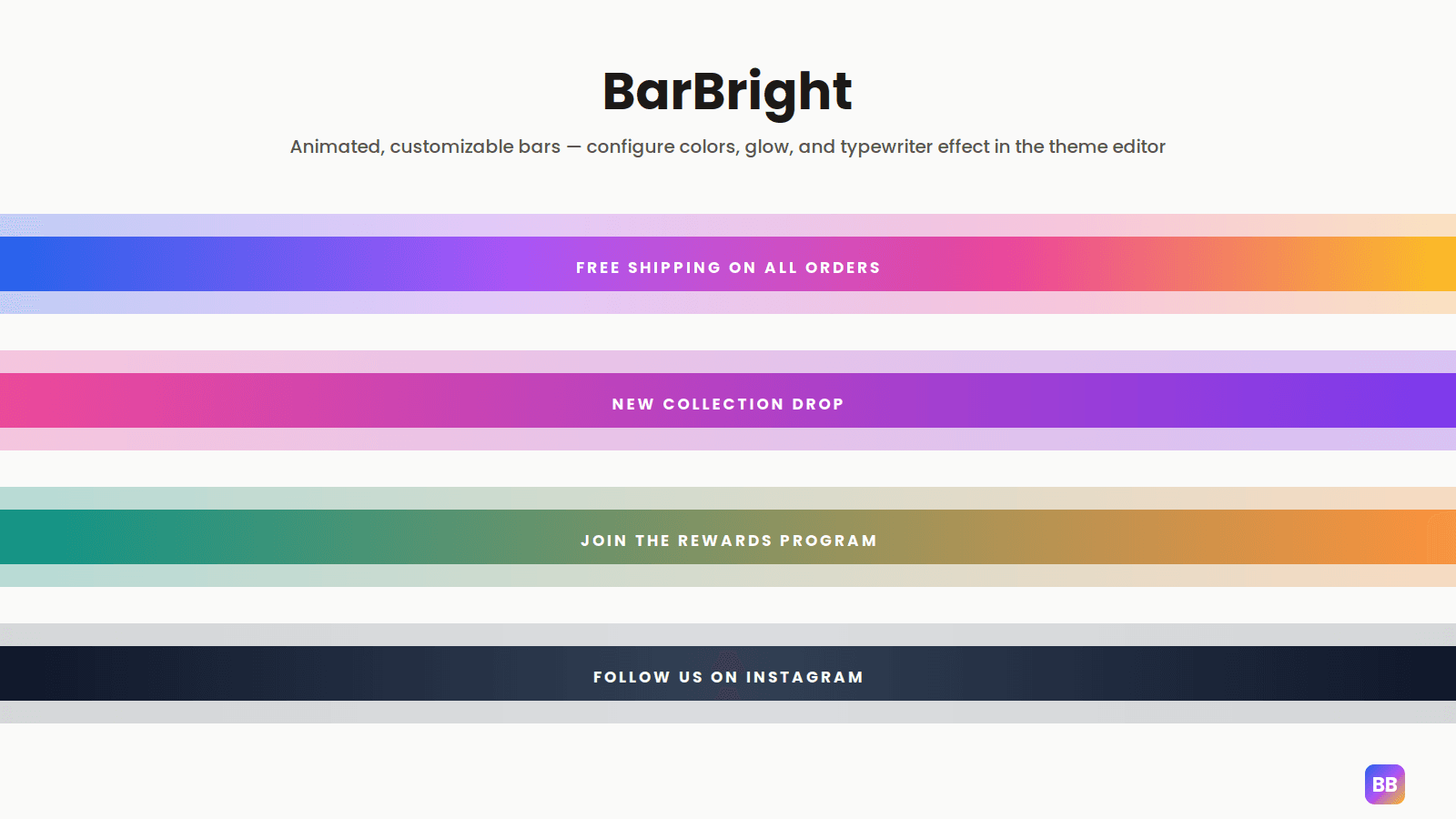 BarBright

Animated, customizable bars — configure colors, glow, and typewriter effect in the theme editor

FREE SHIPPING ON ALL ORDERS

NEW COLLECTION DROP

JOIN THE REWARDS PROGRAM

FOLLOW US ON INSTAGRAM

BB